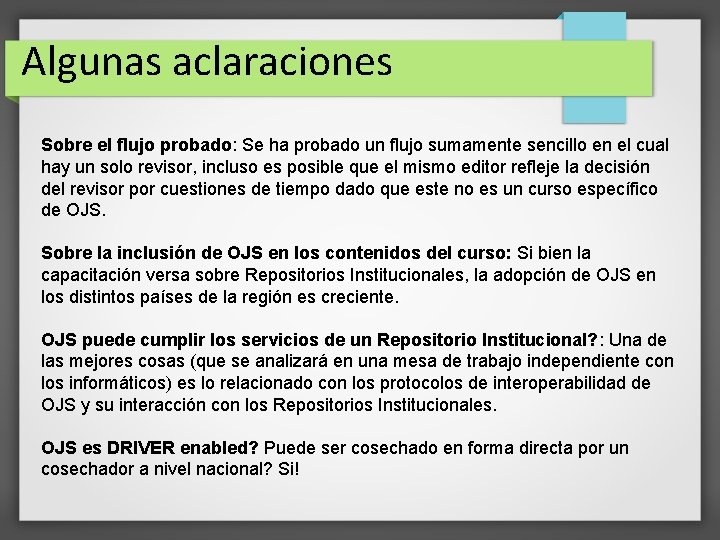 Algunas aclaraciones

Sobre el flujo probado: Se ha probado un flujo sumamente sencillo en el cual hay un solo revisor, incluso es posible que el mismo editor refleje la decisión del revisor por cuestiones de tiempo dado que este no es un curso específico de OJS.

Sobre la inclusión de OJS en los contenidos del curso: Si bien la capacitación versa sobre Repositorios Institucionales, la adopción de OJS en los distintos países de la región es creciente.

OJS puede cumplir los servicios de un Repositorio Institucional?: Una de las mejores cosas (que se analizará en una mesa de trabajo independiente con los informáticos) es lo relacionado con los protocolos de interoperabilidad de OJS y su interacción con los Repositorios Institucionales.

OJS es DRIVER enabled? Puede ser cosechado en forma directa por un cosechador a nivel nacional? Si!